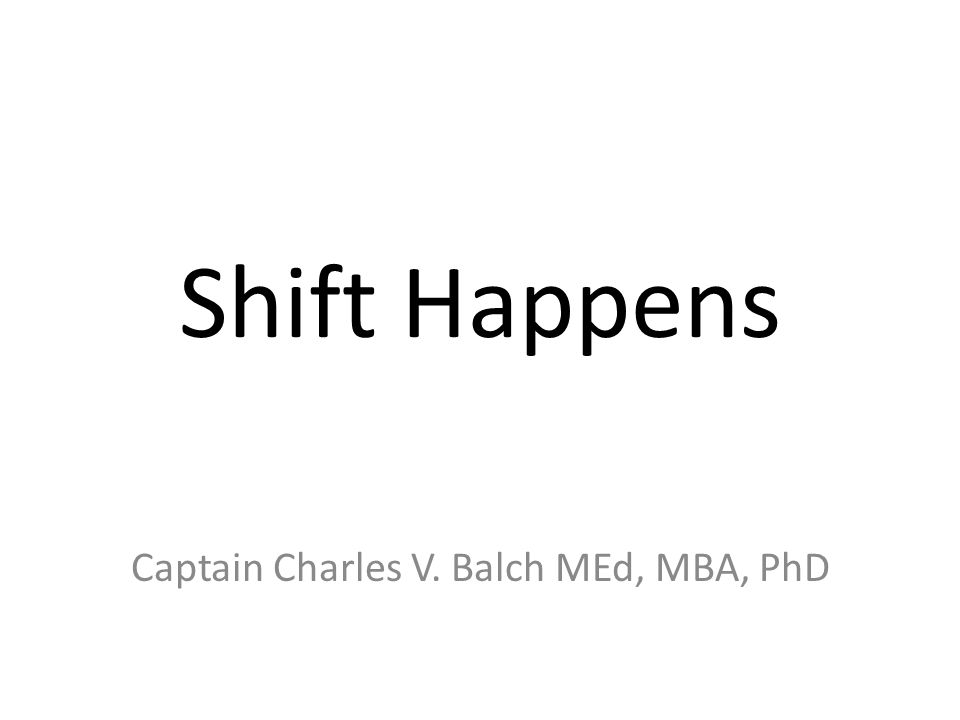 Shift Happens

Captain Charles V. Balch MEd, MBA, PhD